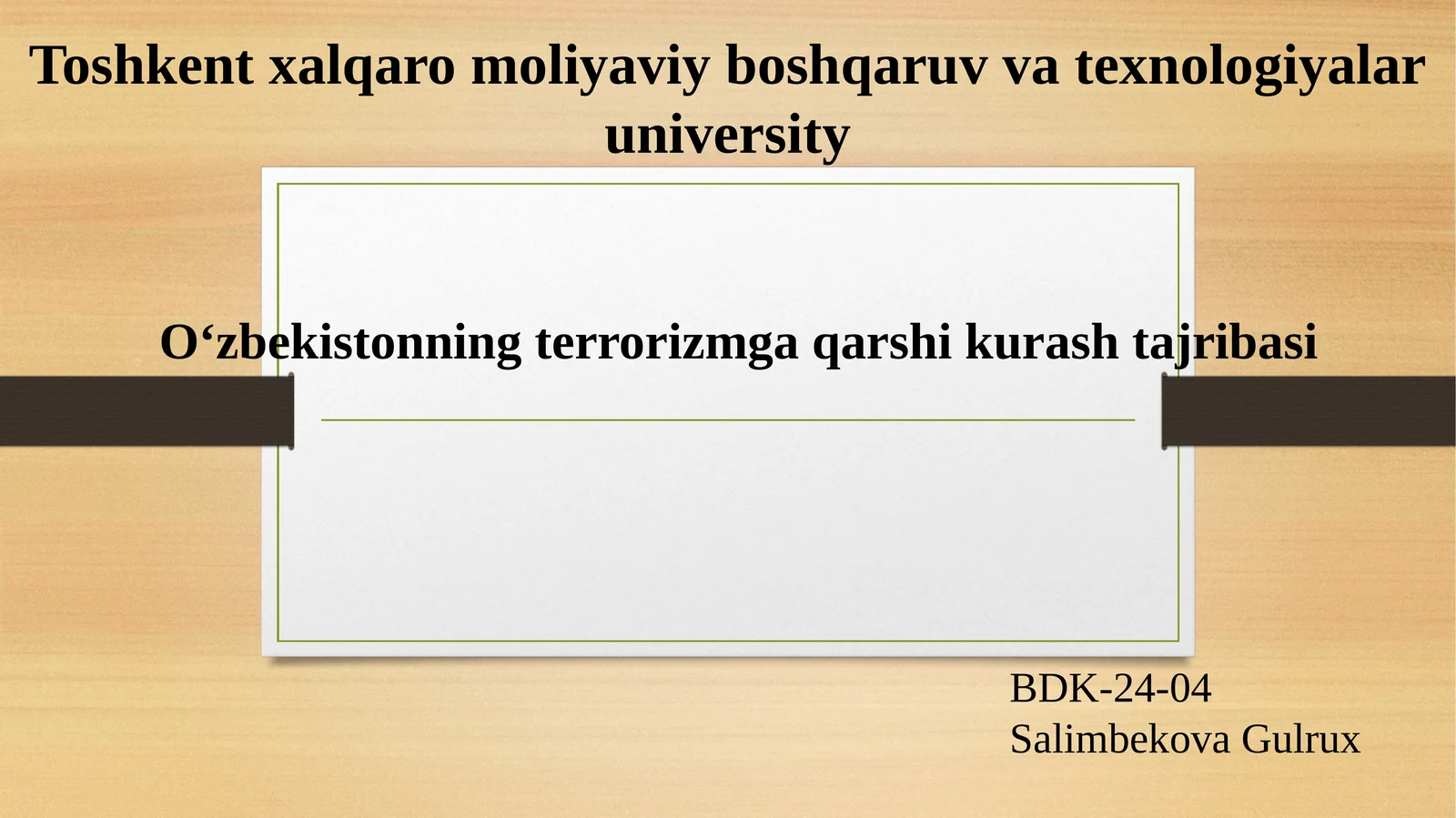 Toshkent xalqaro moliyaviy boshqaruv va texnologiyalar university

O‘zbekistonning terrorizmga qarshi kurash tajribasi

BDK-24-04
Salimbekova Gulrux